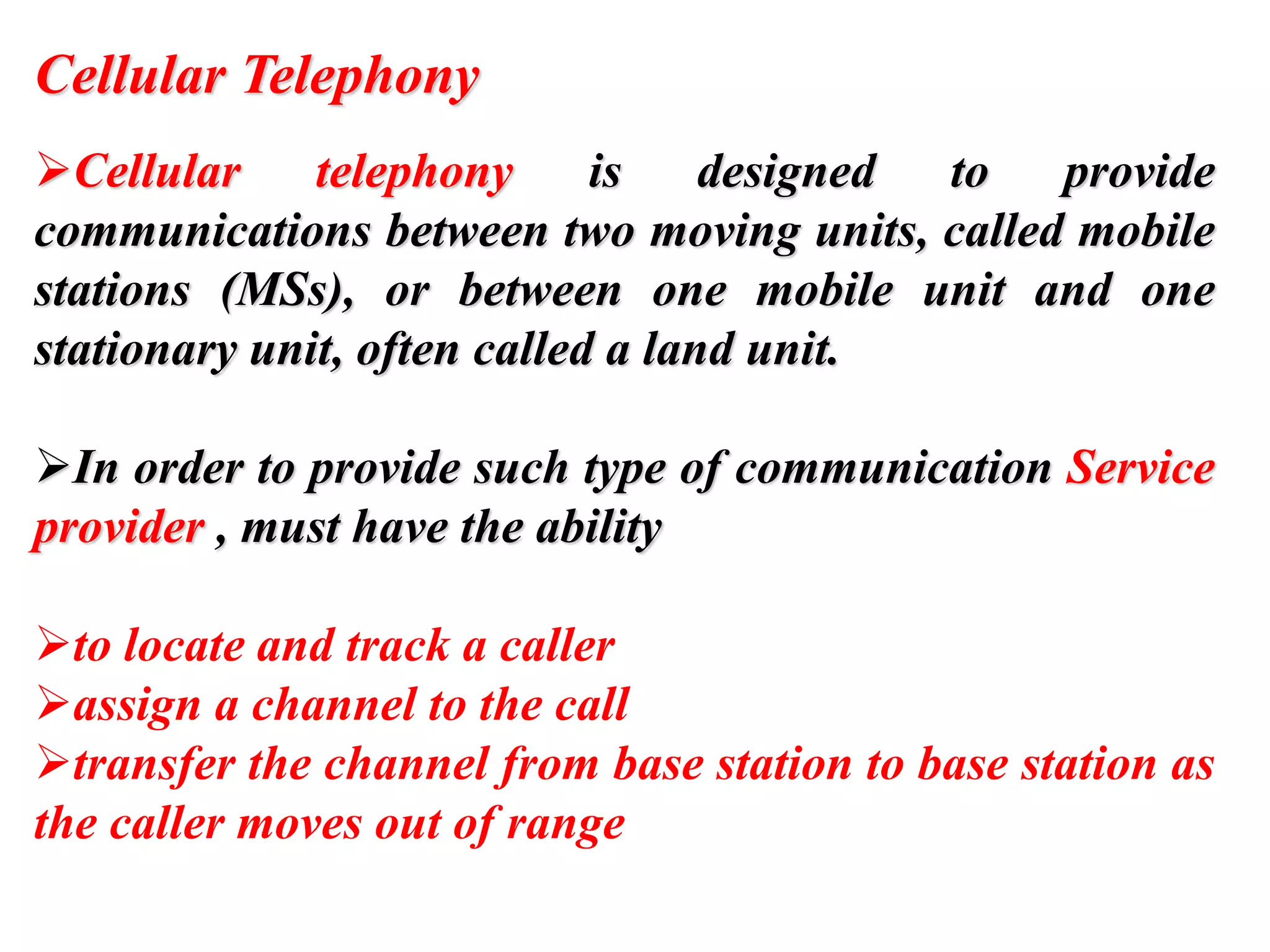 Cellular Telephony

➢Cellular telephony is designed to provide communications between two moving units, called mobile stations (MSs), or between one mobile unit and one stationary unit, often called a land unit.

➢In order to provide such type of communication Service provider , must have the ability

➢to locate and track a caller
➢assign a channel to the call
➢transfer the channel from base station to base station as the caller moves out of range